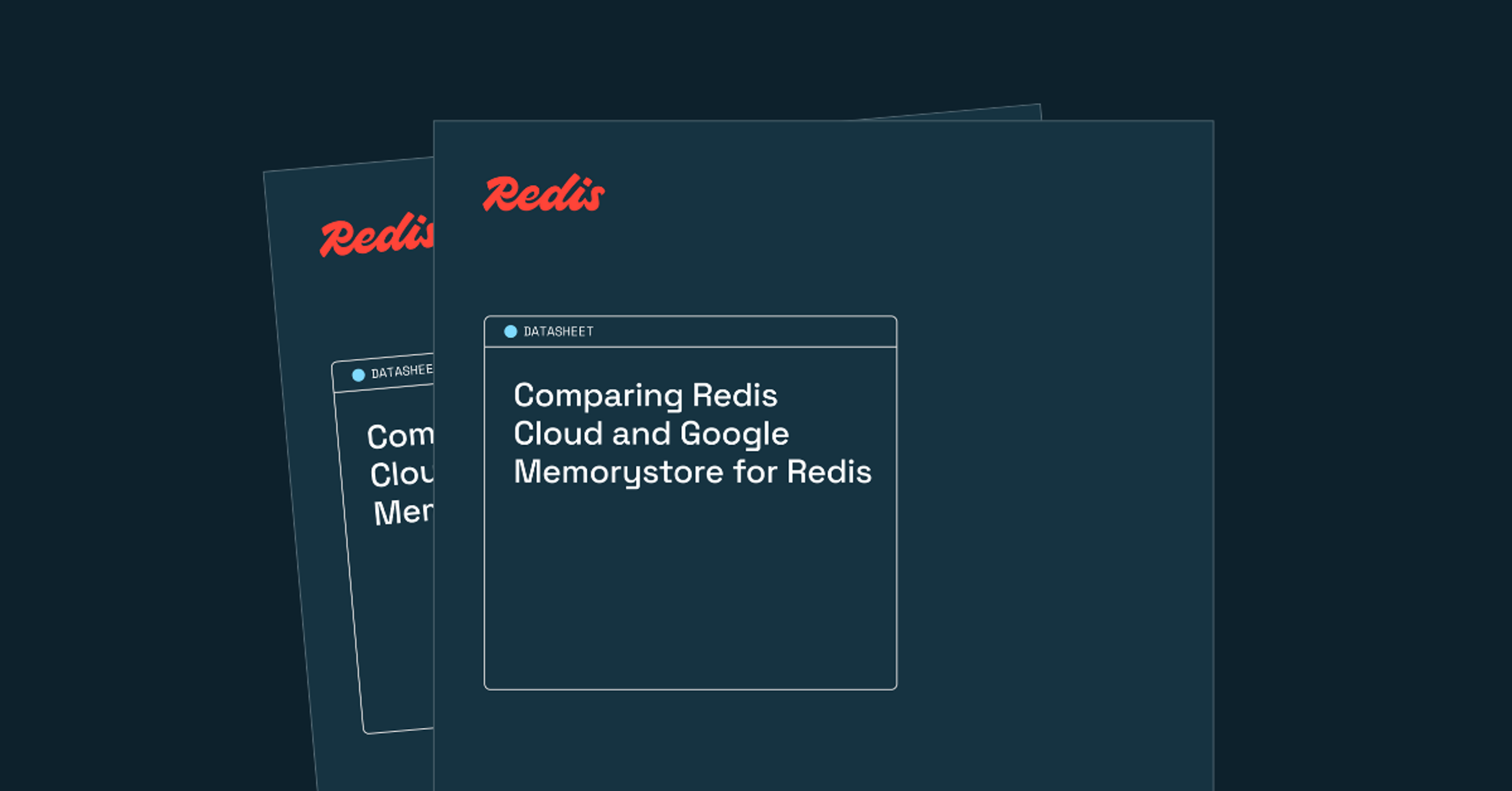 Redis

DATASHEE

Com
Clou
Mer

Redis

DATASHEET

Comparing Redis Cloud and Google Memorystore for Redis